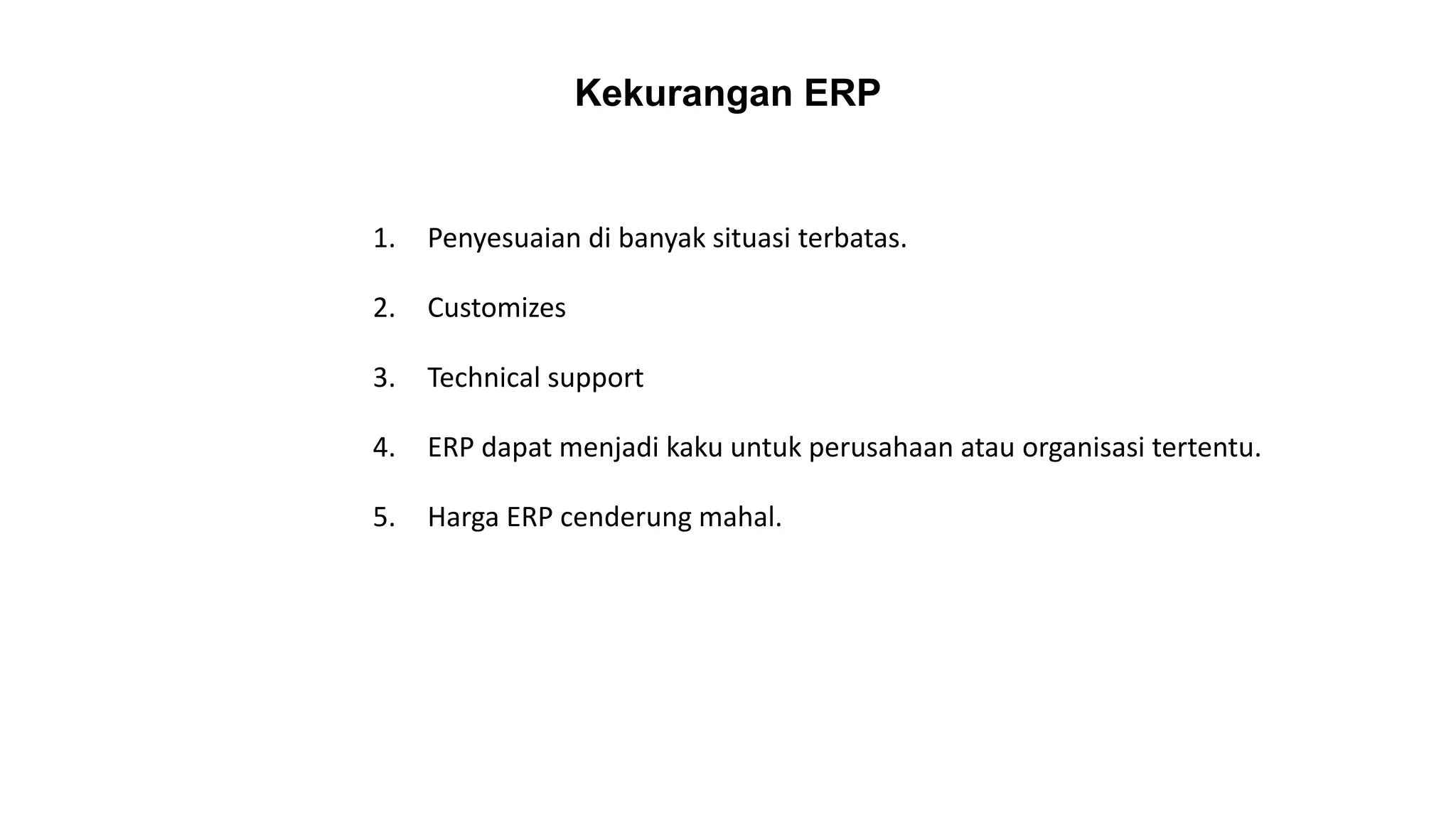 Kekurangan ERP

1. Penyesuaian di banyak situasi terbatas.

2. Customizes

3. Technical support

4. ERP dapat menjadi kaku untuk perusahaan atau organisasi tertentu.

5. Harga ERP cenderung mahal.